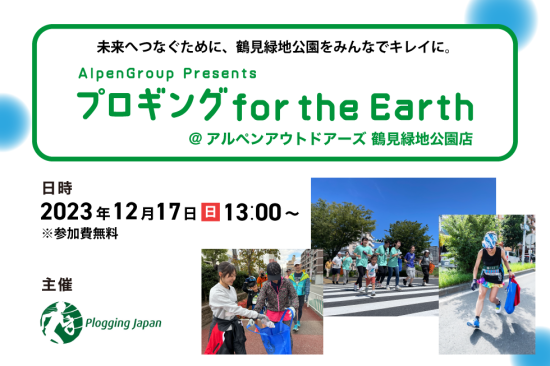 未来へつなぐために、鶴見緑地公園をみんなでキレイに。

AlpenGroup Presents

プロギング for the Earth

@ アルペンアウトドアーズ 鶴見緑地公園店

日時

2023年12月17日 日 13:00～

※参加費無料

主催

Plogging Japan